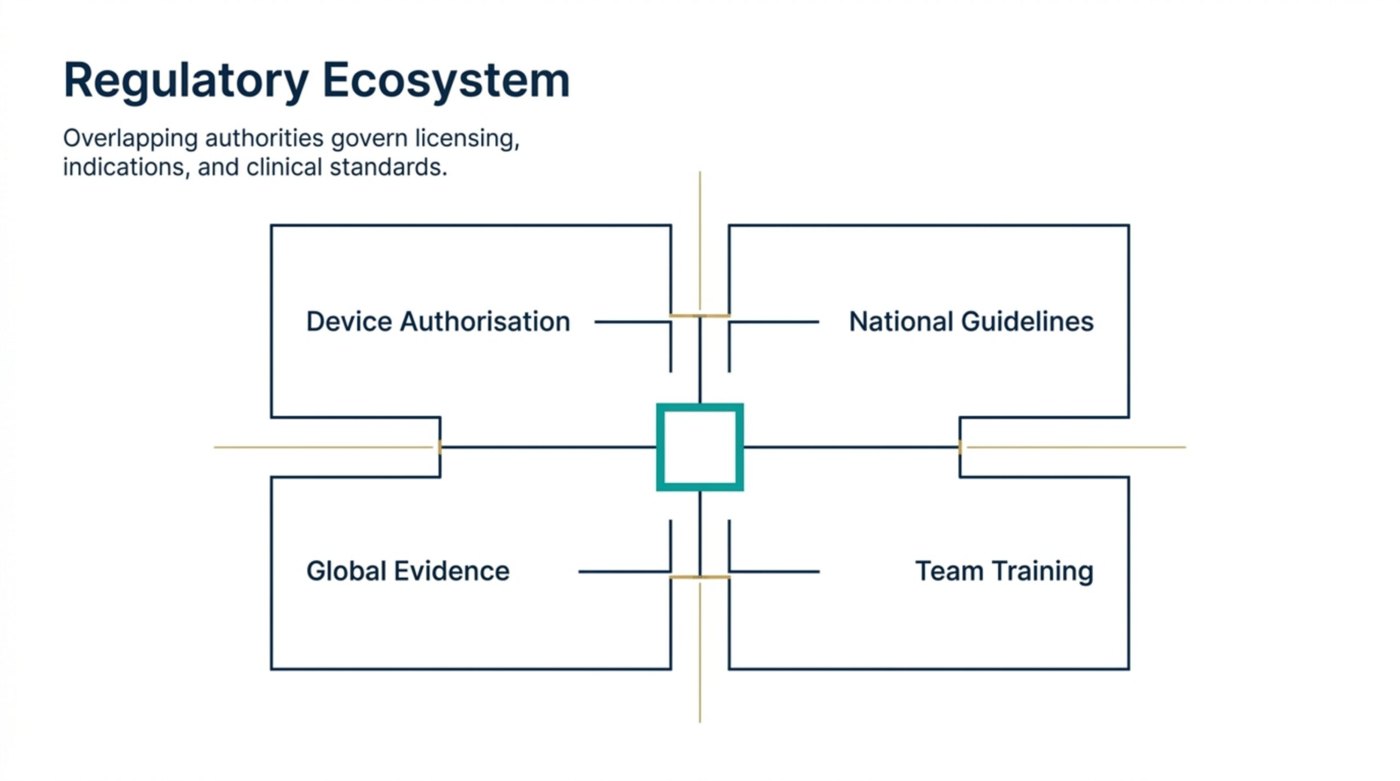 Regulatory Ecosystem

Overlapping authorities govern licensing, indications, and clinical standards.

Device Authorisation

National Guidelines

Global Evidence

Team Training